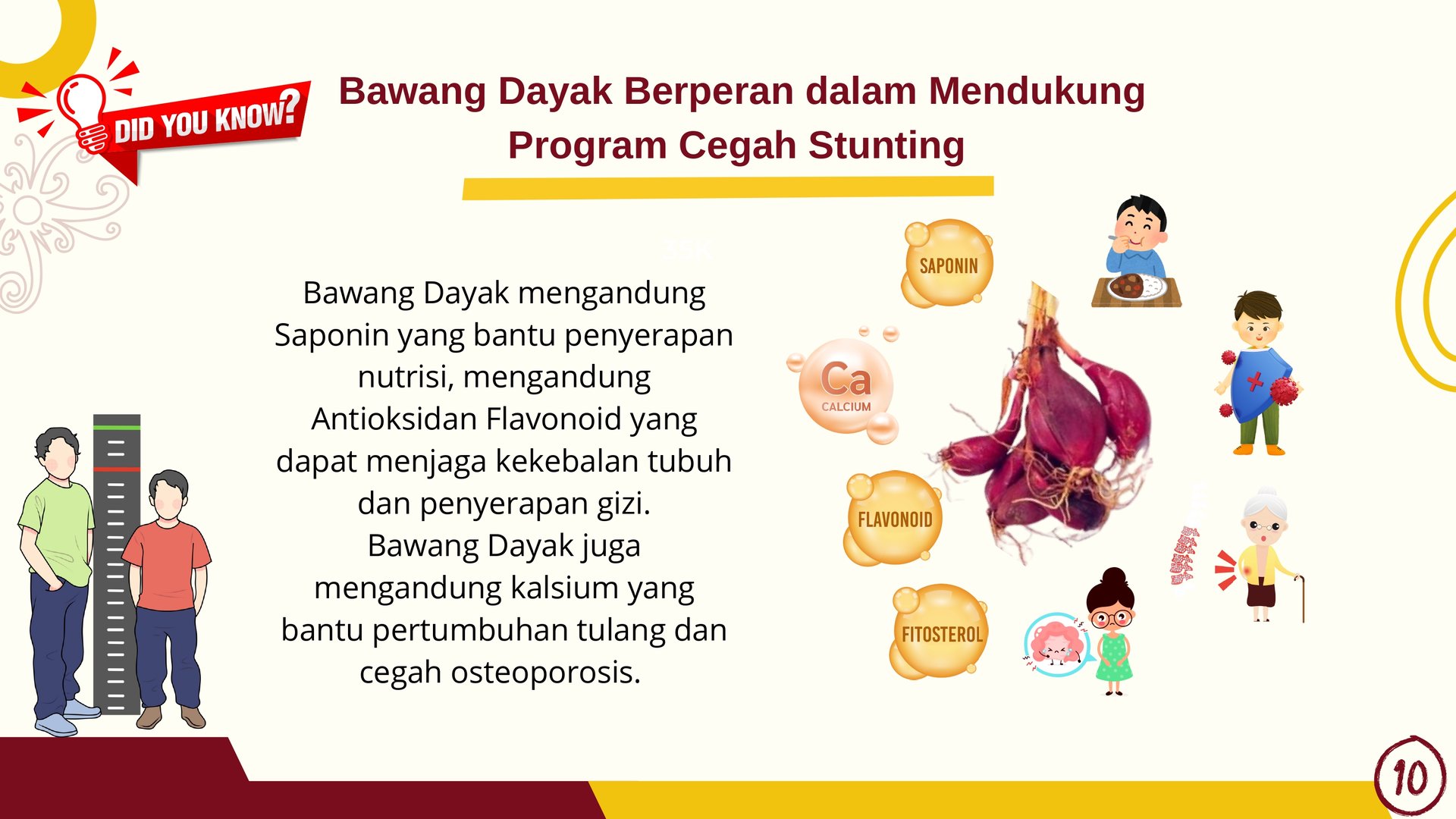 DID YOU KNOW?

Bawang Dayak Berperan dalam Mendukung Program Cegah Stunting

Bawang Dayak mengandung Saponin yang bantu penyerapan nutrisi, mengandung Antioksidan Flavonoid yang dapat menjaga kekebalan tubuh dan penyerapan gizi.
Bawang Dayak juga mengandung kalsium yang bantu pertumbuhan tulang dan cegah osteoporosis.

SAPONIN

Ca
CALCIUM

FLAVONOID

FITOSTEROL

10